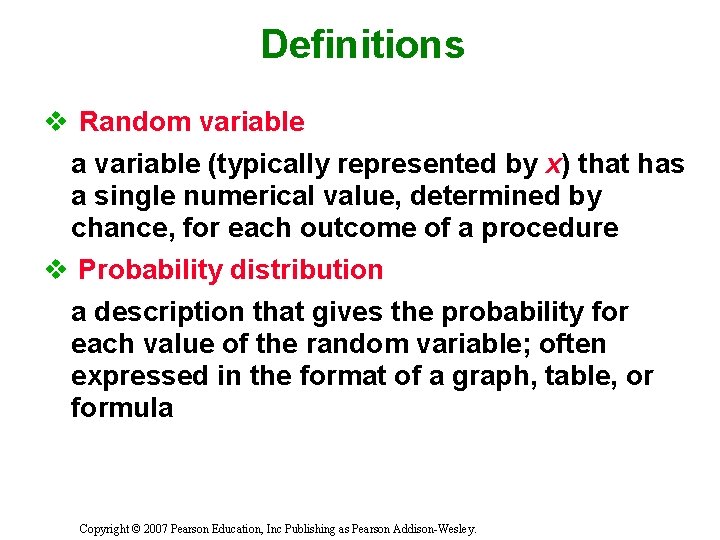 Definitions

❖ Random variable

a variable (typically represented by $x$) that has a single numerical value, determined by chance, for each outcome of a procedure

❖ Probability distribution

a description that gives the probability for each value of the random variable; often expressed in the format of a graph, table, or formula

Copyright © 2007 Pearson Education, Inc Publishing as Pearson Addison-Wesley.